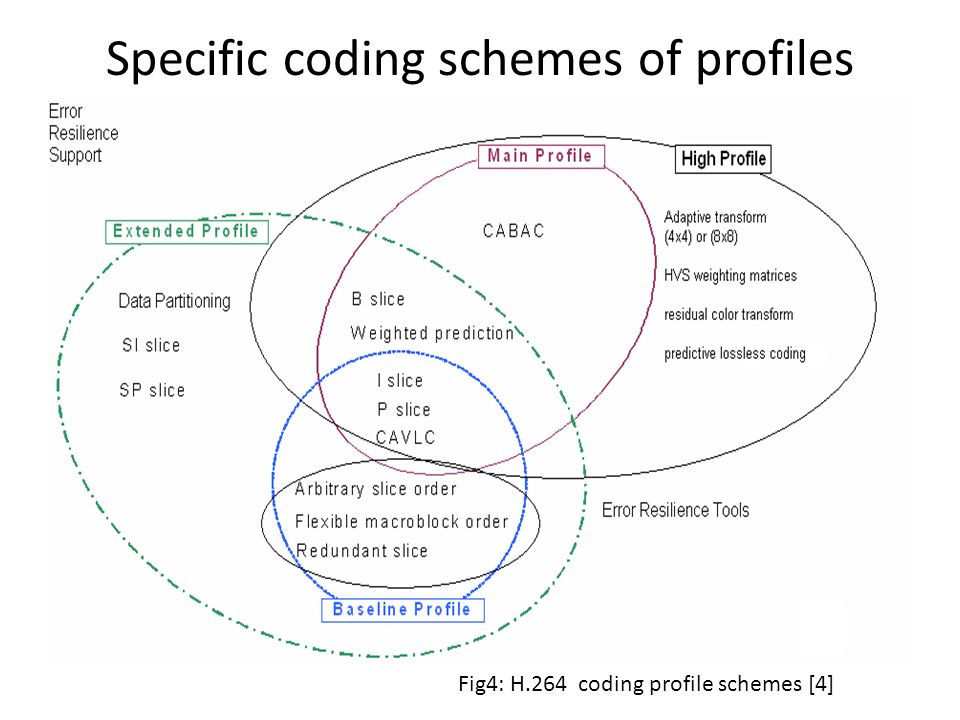 Specific coding schemes of profiles

Error Resilience Support

Main Profile

High Profile

Extended Profile

CABAC

Adaptive transform (4x4) or (8x8)

HVS weighting matrices

residual color transform

predictive lossless coding

Data Partitioning

SI slice

SP slice

B slice

Weighted prediction

I slice

P slice

CAVLC

Arbitrary slice order

Flexible macroblock order

Redundant slice

Error Resilience Tools

Baseline Profile

Fig4: H.264 coding profile schemes [4]